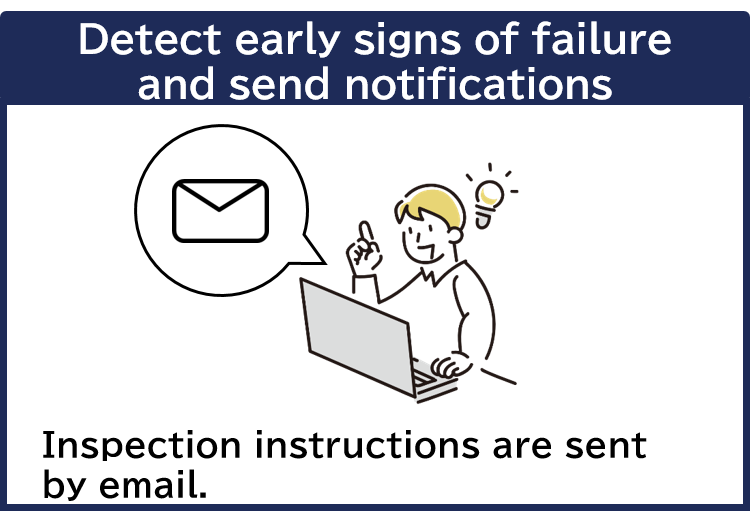 Detect early signs of failure and send notifications

Inspection instructions are sent by email.